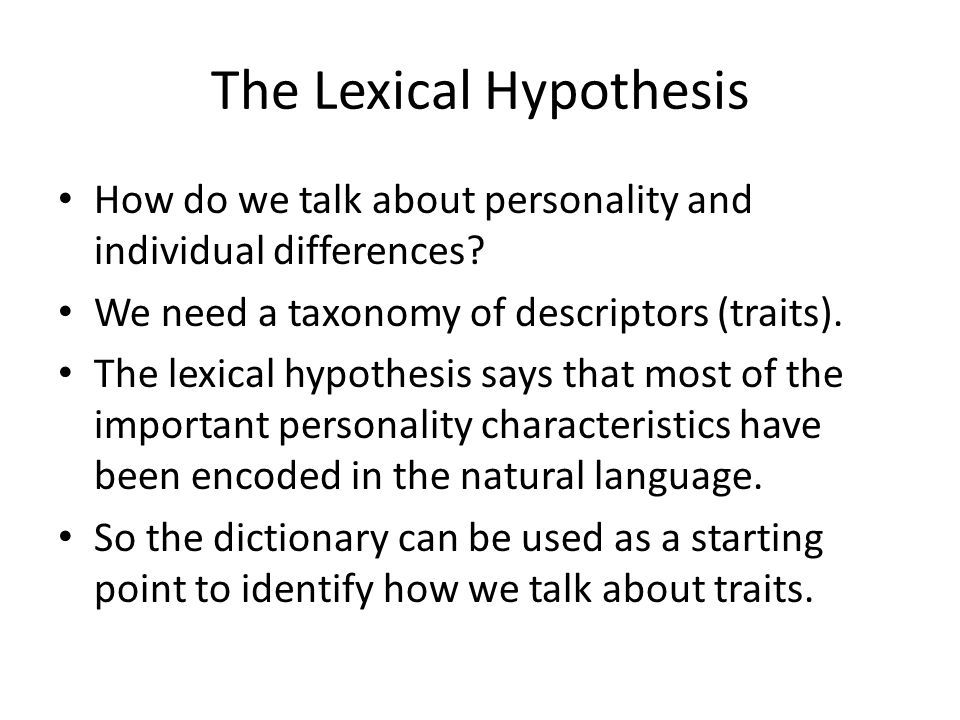 The Lexical Hypothesis

• How do we talk about personality and individual differences?
• We need a taxonomy of descriptors (traits).
• The lexical hypothesis says that most of the important personality characteristics have been encoded in the natural language.
• So the dictionary can be used as a starting point to identify how we talk about traits.